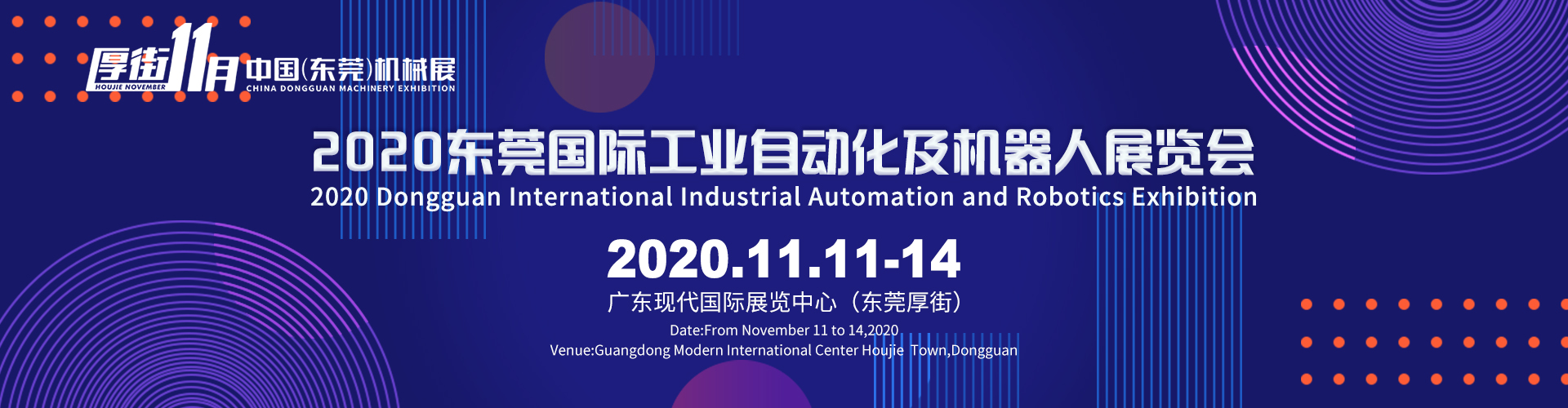 厚街11月 HOUJIE NOVEMBER 中国(东莞)机械展 CHINA DONGGUAN MACHINERY EXHIBITION

2020东莞国际工业自动化及机器人展览会
2020 Dongguan International Industrial Automation and Robotics Exhibition

2020.11.11-14
广东现代国际展览中心（东莞厚街）
Date:From November 11 to 14,2020
Venue:Guangdong Modern International Center Houjie Town,Dongguan